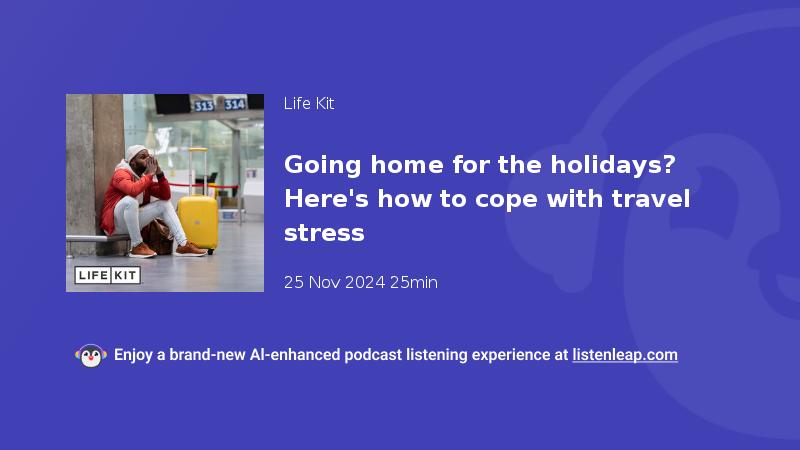 313 314

LIFE KIT

Life Kit

Going home for the holidays? Here's how to cope with travel stress

25 Nov 2024 25min

Enjoy a brand-new AI-enhanced podcast listening experience at listenleap.com